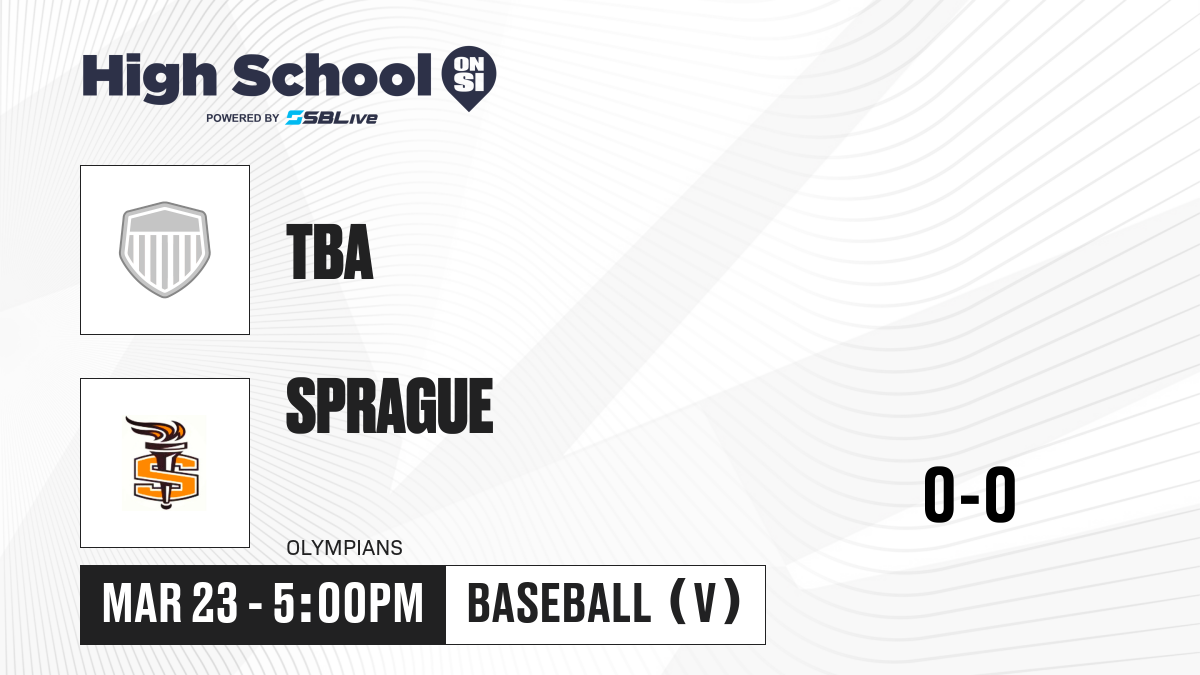 High School ON SI
POWERED BY SBLive

TBA

SPRAGUE
OLYMPIANS

0-0

MAR 23 - 5:00PM

BASEBALL (V)